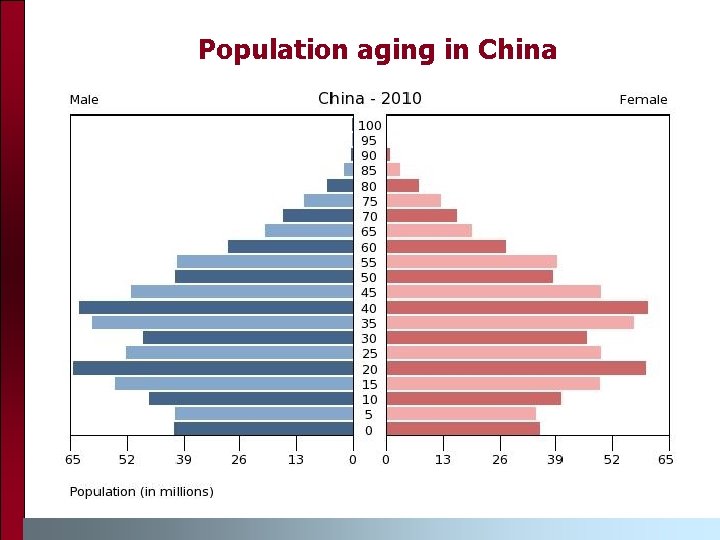 Population aging in China

Male

China - 2010

Female

100
95
90
85
80
75
70
65
60
55
50
45
40
35
30
25
20
15
10
5
0

65 52 39 26 13 0

0 13 26 39 52 65

Population (in millions)